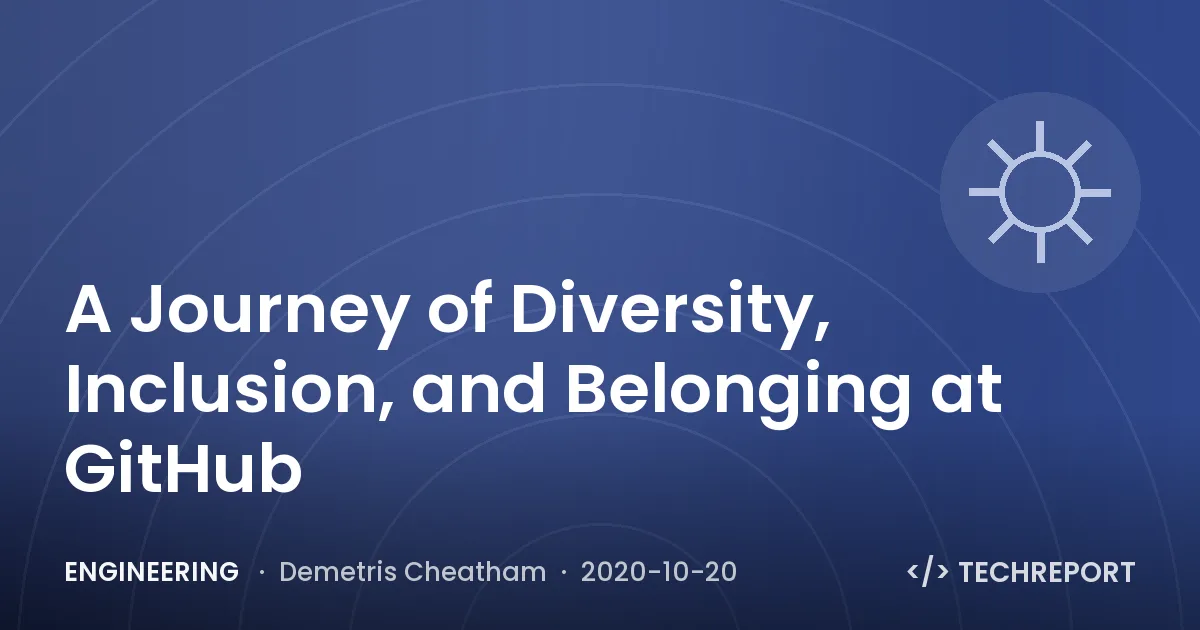 A Journey of Diversity, Inclusion, and Belonging at GitHub

ENGINEERING · Demetris Cheatham · 2020-10-20

</> TECHREPORT